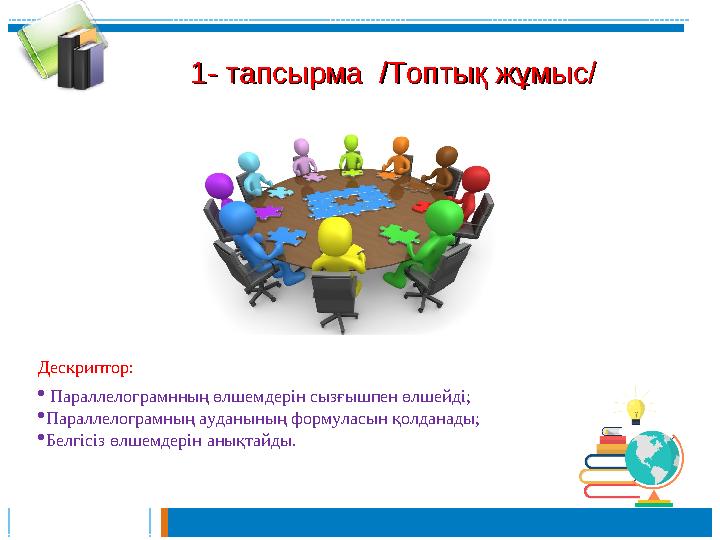 1- тапсырма /Топтық жұмыс/

Дескриптор:

• Параллелограмнның өлшемдерін сызғышпен өлшейді;
•Параллелограмның ауданының формуласын қолданады;
•Белгісіз өлшемдерін анықтайды.